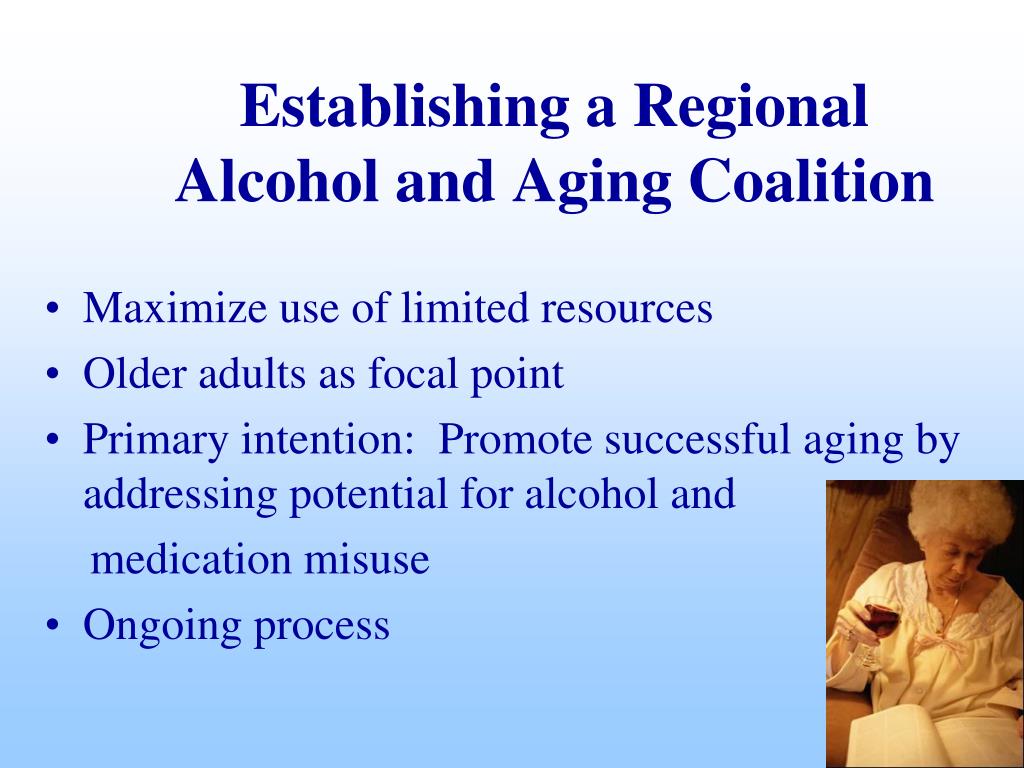 Establishing a Regional Alcohol and Aging Coalition

• Maximize use of limited resources
• Older adults as focal point
• Primary intention: Promote successful aging by addressing potential for alcohol and medication misuse
• Ongoing process